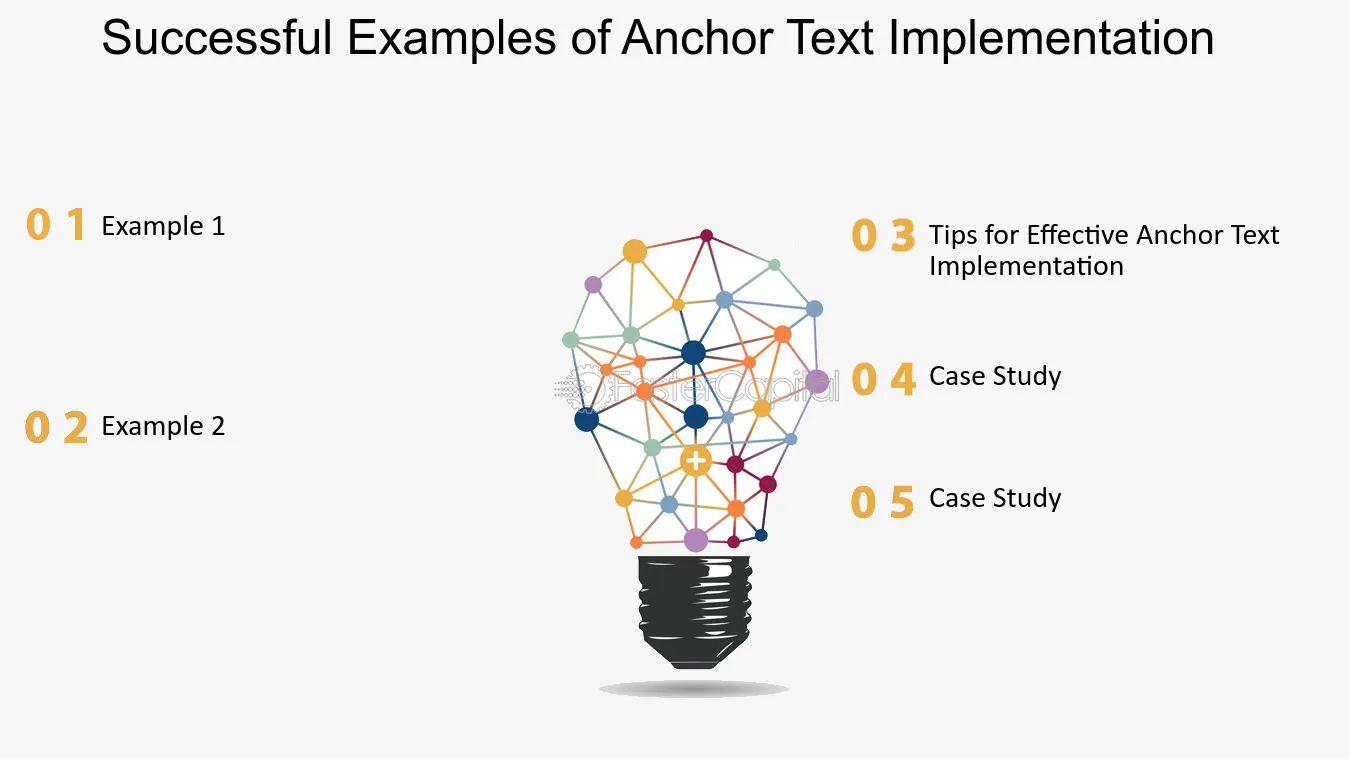 Successful Examples of Anchor Text Implementation

0 1 Example 1

0 2 Example 2

0 3 Tips for Effective Anchor Text Implementation

0 4 Case Study

0 5 Case Study

FasterCapital